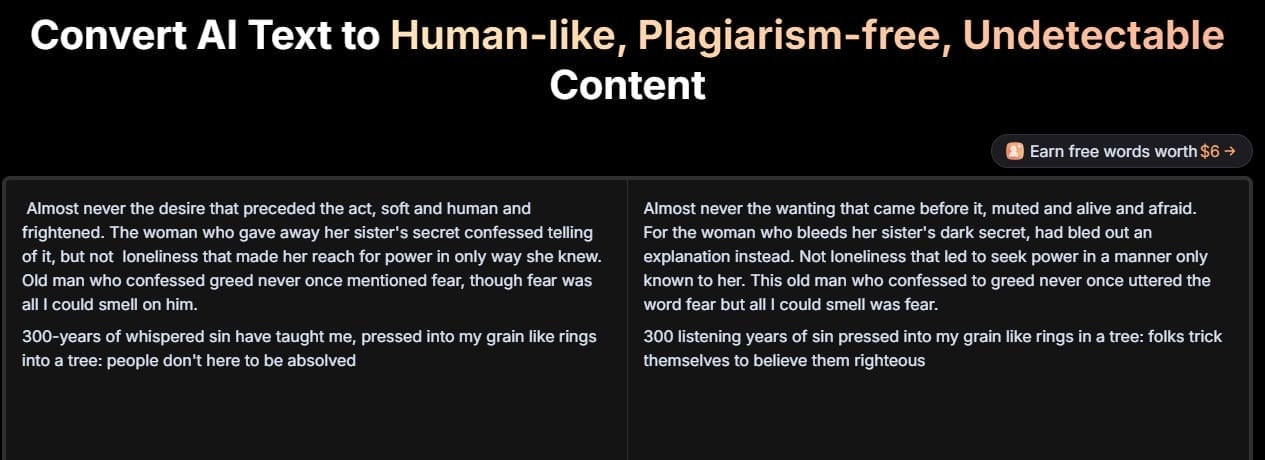 Convert AI Text to Human-like, Plagiarism-free, Undetectable Content

Earn free words worth $6 →

Almost never the desire that preceded the act, soft and human and frightened. The woman who gave away her sister's secret confessed telling of it, but not loneliness that made her reach for power in only way she knew. Old man who confessed greed never once mentioned fear, though fear was all I could smell on him.

300-years of whispered sin have taught me, pressed into my grain like rings into a tree: people don't here to be absolved

Almost never the wanting that came before it, muted and alive and afraid. For the woman who bleeds her sister's dark secret, had bled out an explanation instead. Not loneliness that led to seek power in a manner only known to her. This old man who confessed to greed never once uttered the word fear but all I could smell was fear.

300 listening years of sin pressed into my grain like rings in a tree: folks trick themselves to believe them righteous